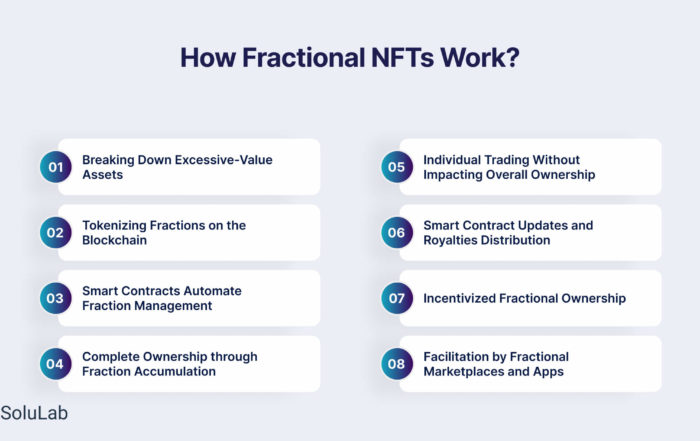 How Fractional NFTs Work?

01 Breaking Down Excessive-Value Assets

02 Tokenizing Fractions on the Blockchain

03 Smart Contracts Automate Fraction Management

04 Complete Ownership through Fraction Accumulation

05 Individual Trading Without Impacting Overall Ownership

06 Smart Contract Updates and Royalties Distribution

07 Incentivized Fractional Ownership

08 Facilitation by Fractional Marketplaces and Apps

SoluLab